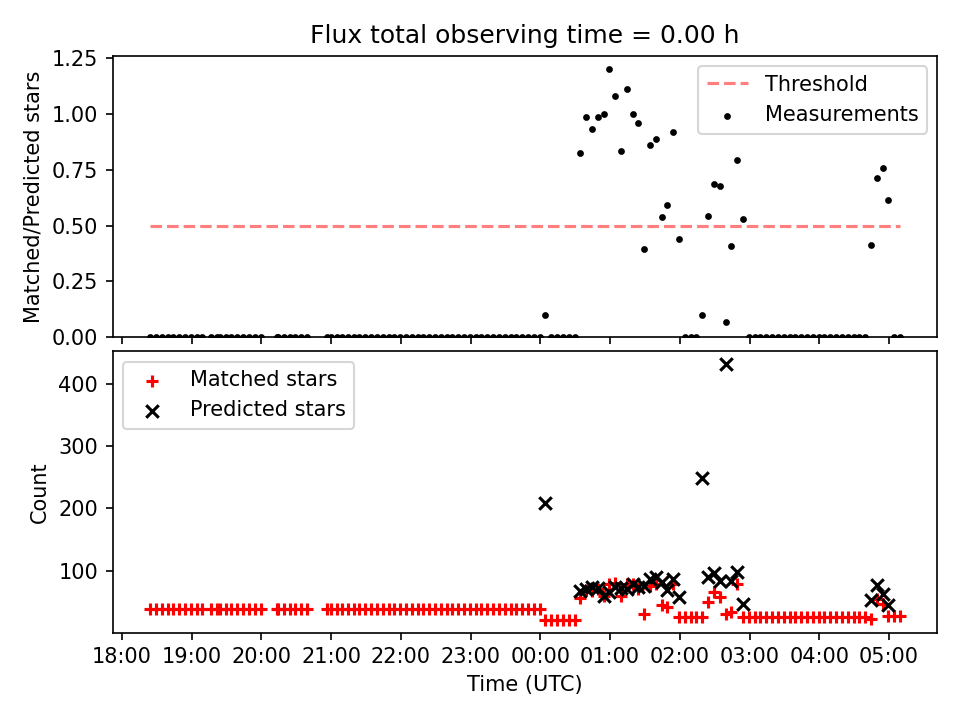 Flux total observing time = 0.00 h

Matched/Predicted stars

1.25
1.00
0.75
0.50
0.25
0.00

Threshold
Measurements

Count

400
300
200
100

Matched stars
Predicted stars

18:00 19:00 20:00 21:00 22:00 23:00 00:00 01:00 02:00 03:00 04:00 05:00

Time (UTC)